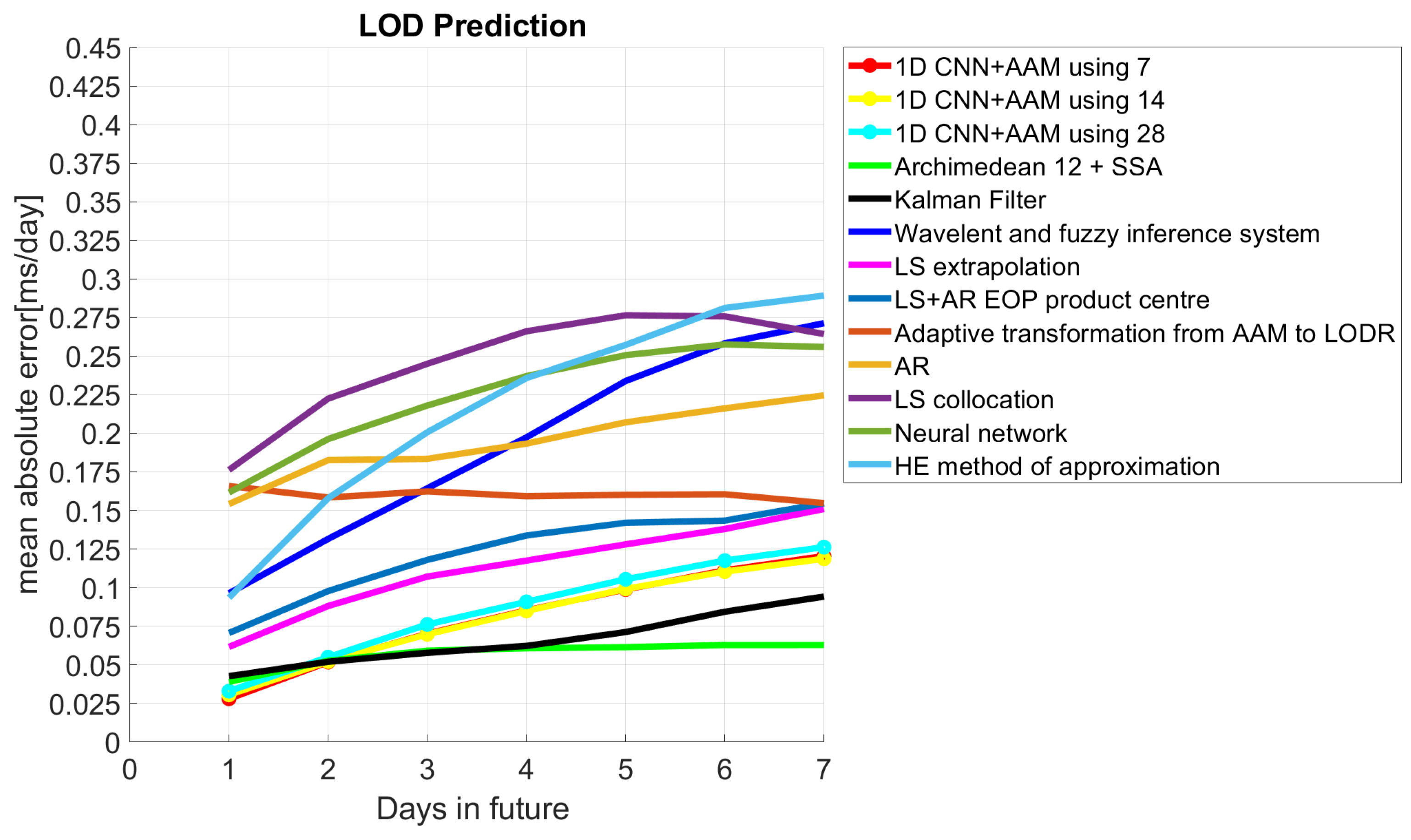 LOD Prediction

mean absolute error[ms/day]

0.45
0.425
0.4
0.375
0.35
0.325
0.3
0.275
0.25
0.225
0.2
0.175
0.15
0.125
0.1
0.075
0.05
0.025
0

0 1 2 3 4 5 6 7

Days in future

1D CNN+AAM using 7
1D CNN+AAM using 14
1D CNN+AAM using 28
Archimedean 12 + SSA
Kalman Filter
Wavelent and fuzzy inference system
LS extrapolation
LS+AR EOP product centre
Adaptive transformation from AAM to LODR
AR
LS collocation
Neural network
HE method of approximation